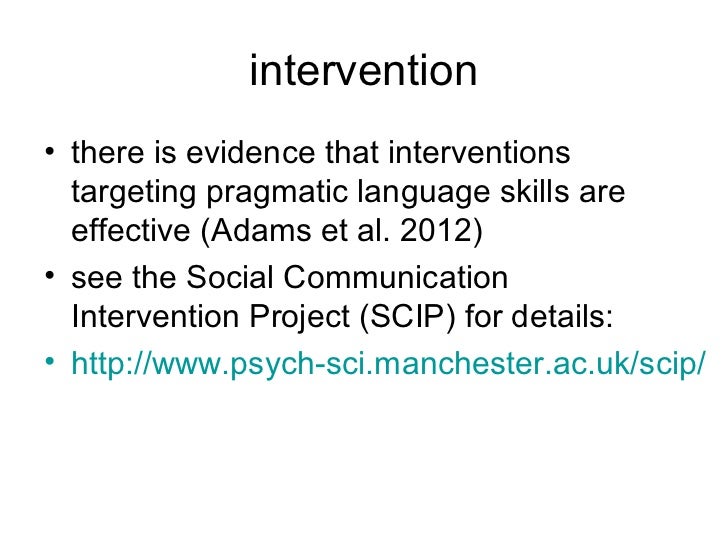 intervention

• there is evidence that interventions targeting pragmatic language skills are effective (Adams et al. 2012)
• see the Social Communication Intervention Project (SCIP) for details:
• http://www.psych-sci.manchester.ac.uk/scip/